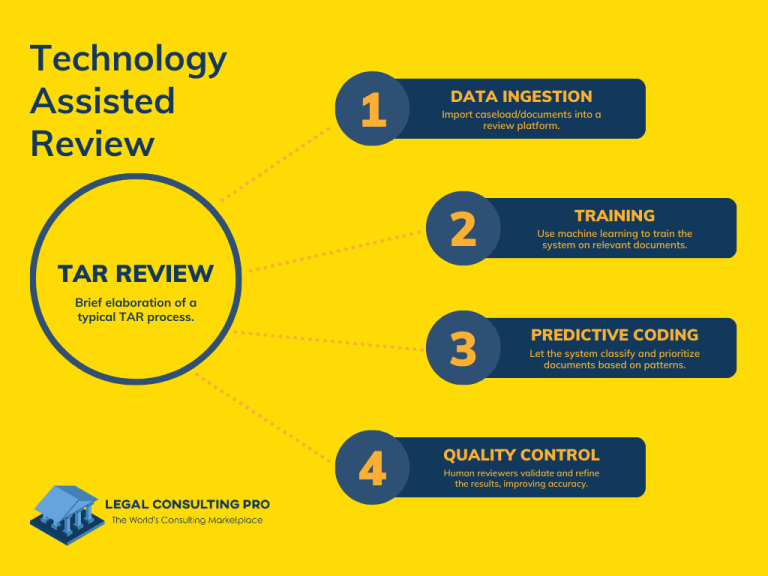 Technology Assisted Review

TAR REVIEW

Brief elaboration of a typical TAR process.

1
DATA INGESTION
Import caseload/documents into a review platform.

2
TRAINING
Use machine learning to train the system on relevant documents.

3
PREDICTIVE CODING
Let the system classify and prioritize documents based on patterns.

4
QUALITY CONTROL
Human reviewers validate and refine the results, improving accuracy.

LEGAL CONSULTING PRO
The World's Consulting Marketplace